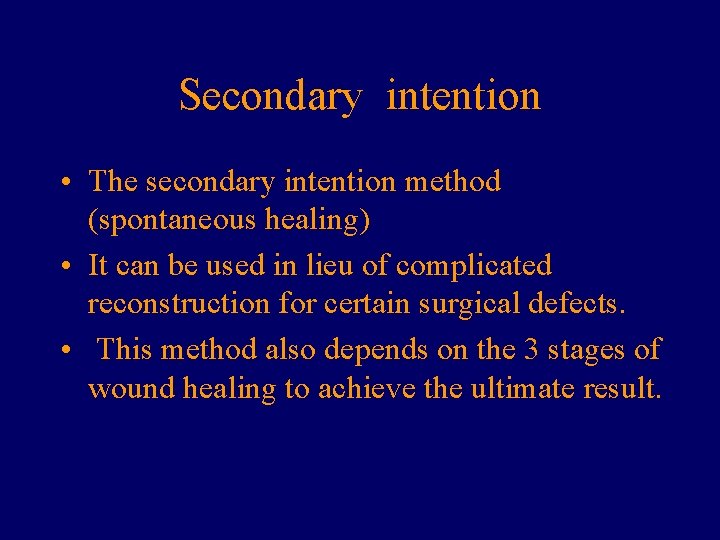 Secondary intention

• The secondary intention method (spontaneous healing)
• It can be used in lieu of complicated reconstruction for certain surgical defects.
• This method also depends on the 3 stages of wound healing to achieve the ultimate result.